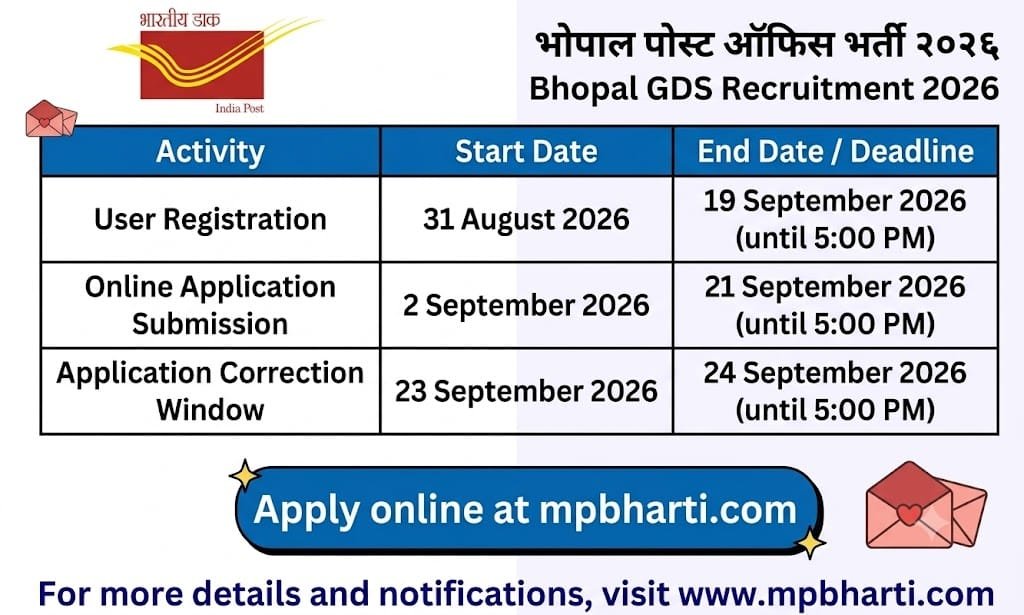 भारतीय डाक
India Post

भोपाल पोस्ट ऑफिस भर्ती २०२६
Bhopal GDS Recruitment 2026

| Activity | Start Date | End Date / Deadline |
|---|---|---|
| User Registration | 31 August 2026 | 19 September 2026 (until 5:00 PM) |
| Online Application Submission | 2 September 2026 | 21 September 2026 (until 5:00 PM) |
| Application Correction Window | 23 September 2026 | 24 September 2026 (until 5:00 PM) |

Apply online at mpbharti.com

For more details and notifications, visit www.mpbharti.com